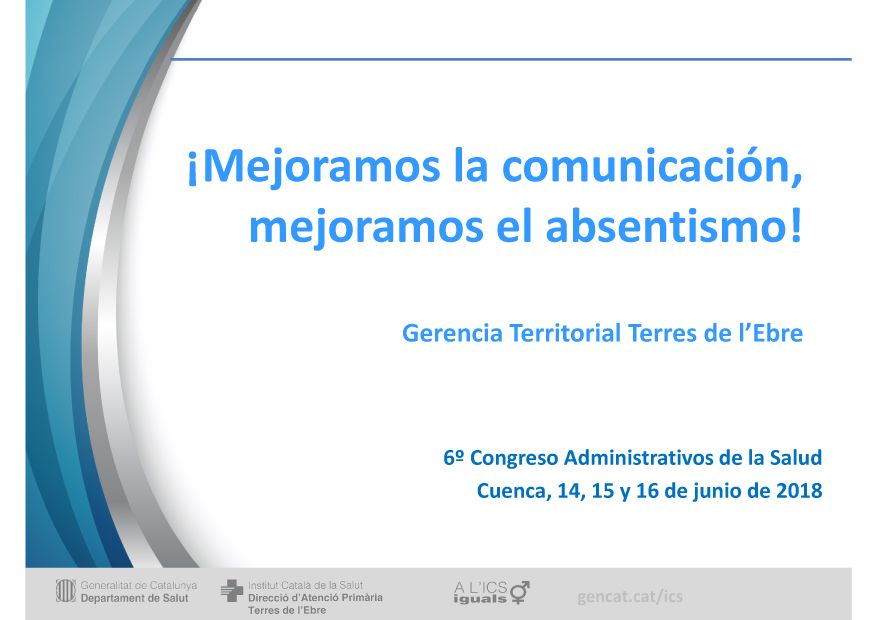 ¡Mejoramos la comunicación, mejoramos el absentismo!

Gerencia Territorial Terres de l'Ebre

6º Congreso Administrativos de la Salud
Cuenca, 14, 15 y 16 de junio de 2018

Generalitat de Catalunya
Departament de Salut

Institut Català de la Salut
Direcció d'Atenció Primària
Terres de l'Ebre

A L'ICS iguals

gencat.cat/ics